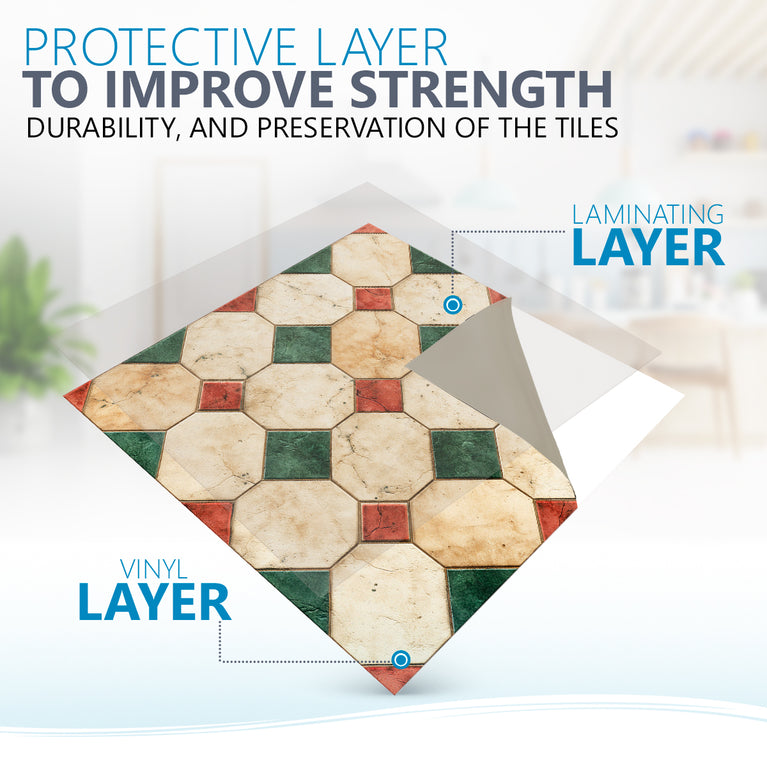 PROTECTIVE LAYER
TO IMPROVE STRENGTH
DURABILITY, AND PRESERVATION OF THE TILES

LAMINATING
LAYER

VINYL
LAYER